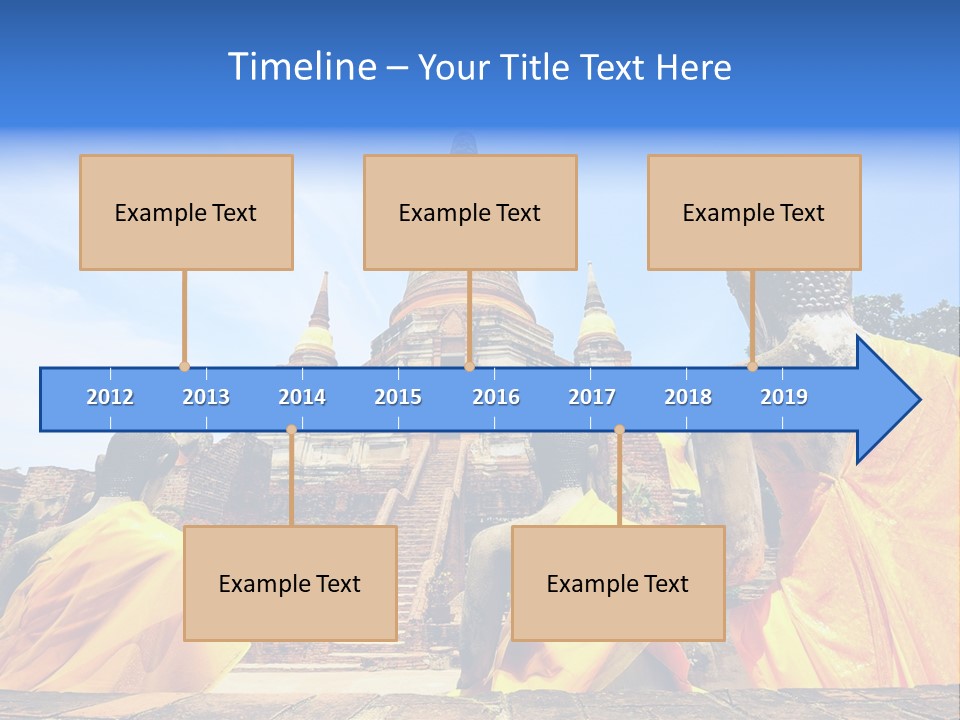 Timeline – Your Title Text Here

Example Text

Example Text

Example Text

2012 2013 2014 2015 2016 2017 2018 2019

Example Text

Example Text